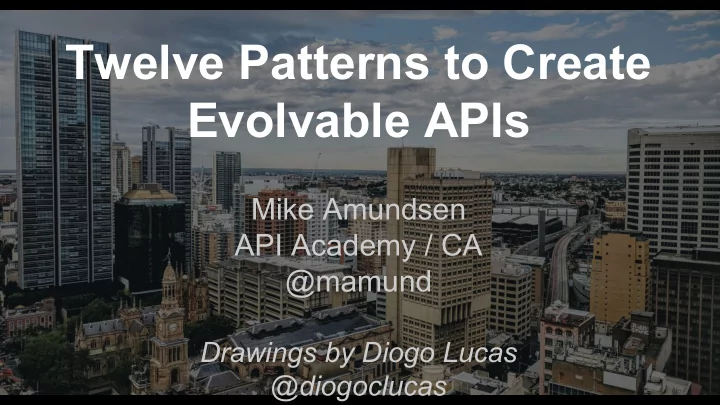 Twelve Patterns to Create Evolvable APIs

Mike Amundsen
API Academy / CA
@mamund

Drawings by Diogo Lucas
@diogoclucas